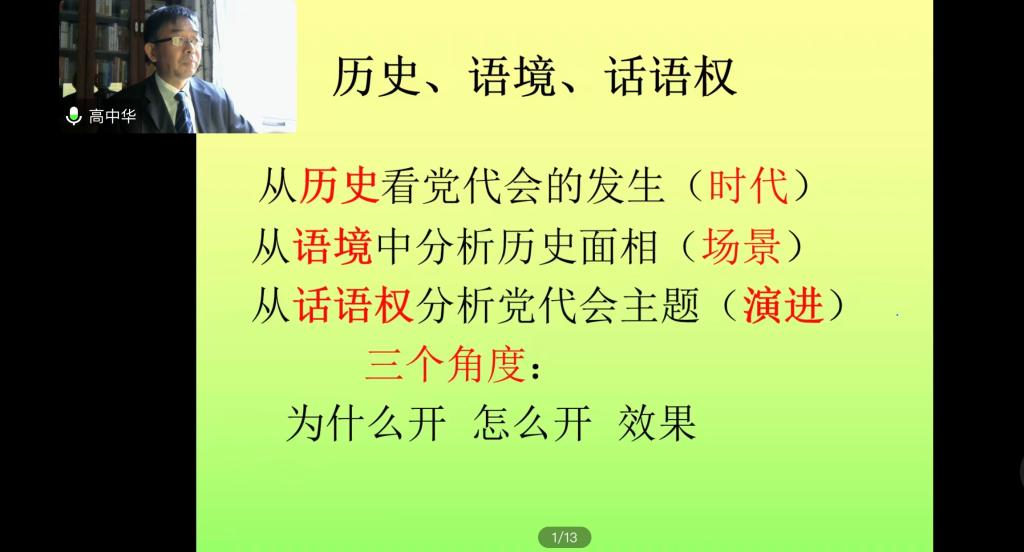 高中华

历史、语境、话语权

从历史看党代会的发生（时代）
从语境中分析历史面相（场景）
从话语权分析党代会主题（演进）
三个角度：
为什么开 怎么开 效果

1/13